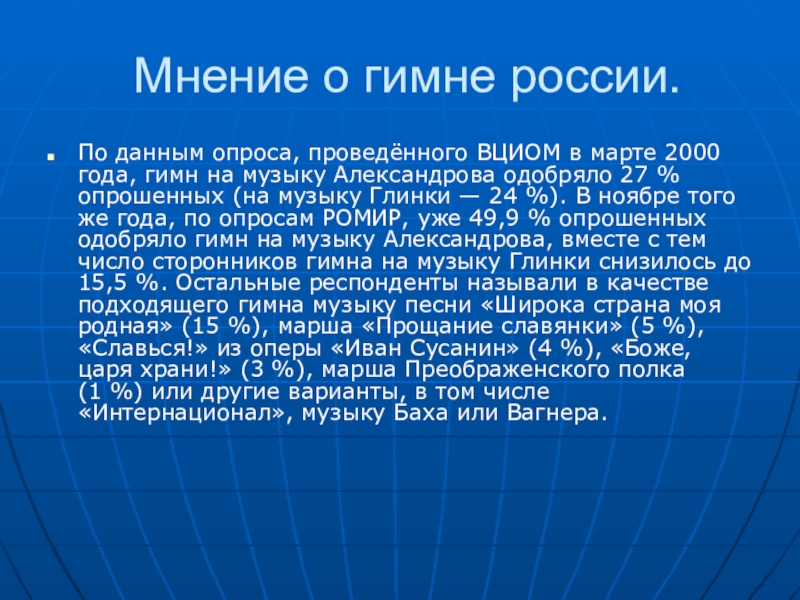 Мнение о гимне россии.

По данным опроса, проведённого ВЦИОМ в марте 2000 года, гимн на музыку Александрова одобряло 27 % опрошенных (на музыку Глинки — 24 %). В ноябре того же года, по опросам РОМИР, уже 49,9 % опрошенных одобряло гимн на музыку Александрова, вместе с тем число сторонников гимна на музыку Глинки снизилось до 15,5 %. Остальные респонденты называли в качестве подходящего гимна музыку песни «Широка страна моя родная» (15 %), марша «Прощание славянки» (5 %), «Славься!» из оперы «Иван Сусанин» (4 %), «Боже, царя храни!» (3 %), марша Преображенского полка (1 %) или другие варианты, в том числе «Интернационал», музыку Баха или Вагнера.